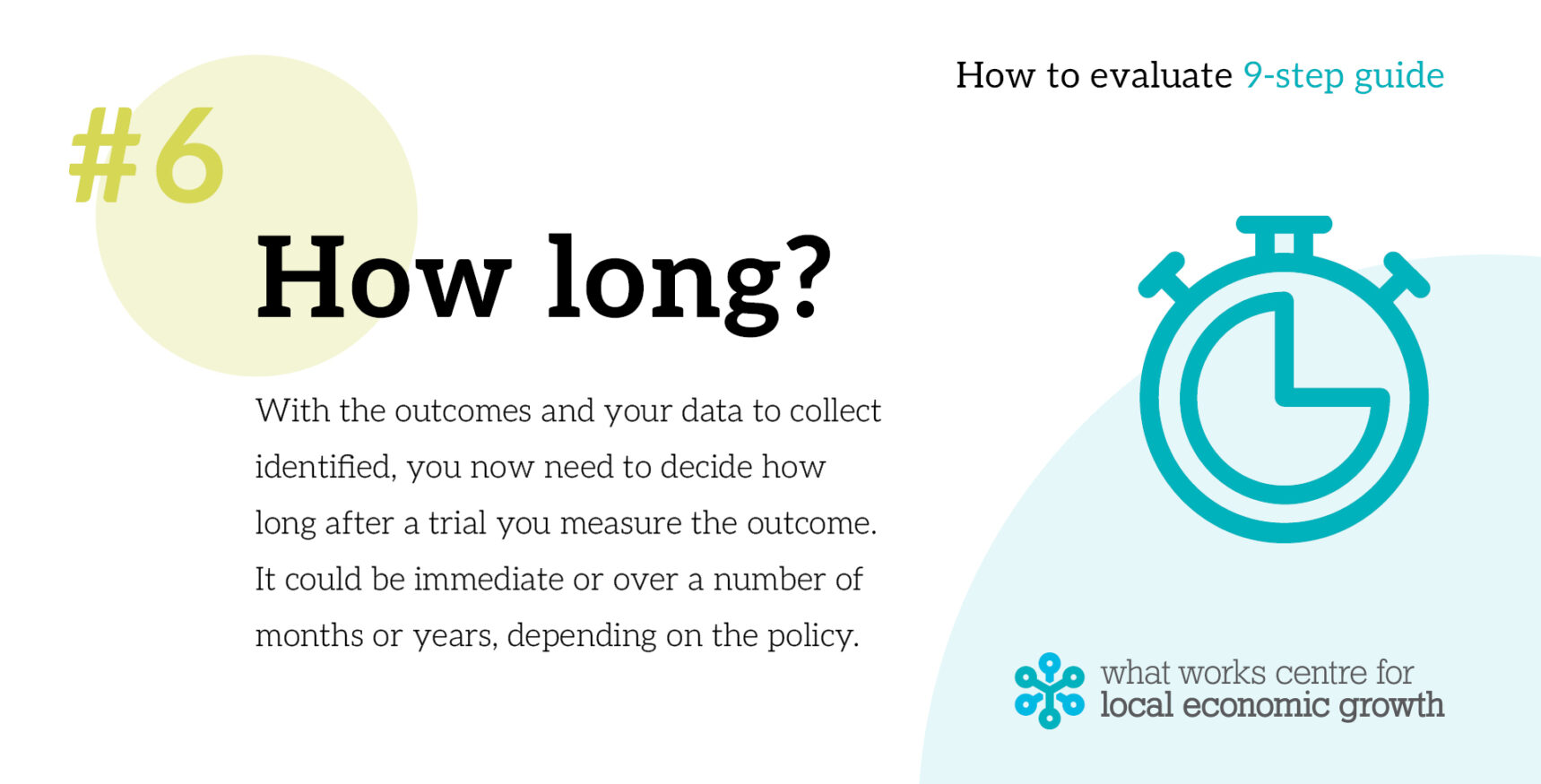 How to evaluate 9-step guide

#6

How long?

With the outcomes and your data to collect identified, you now need to decide how long after a trial you measure the outcome. It could be immediate or over a number of months or years, depending on the policy.

what works centre for
local economic growth